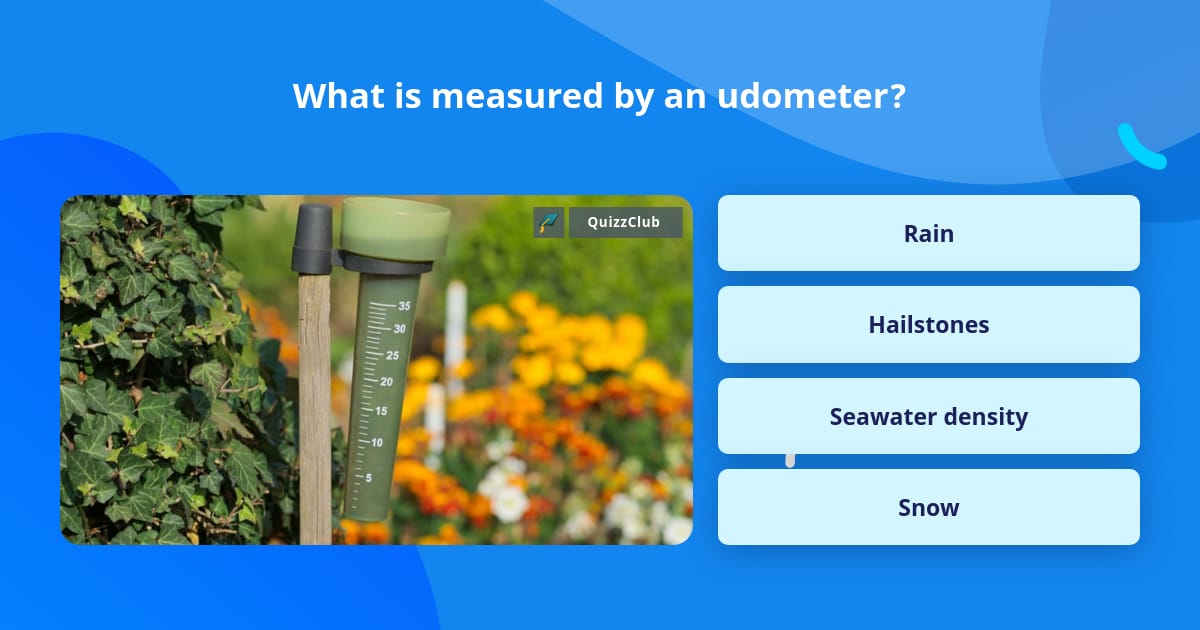 What is measured by an udometer?

QuizzClub

35
30
25
20
15
10
5

Rain

Hailstones

Seawater density

Snow